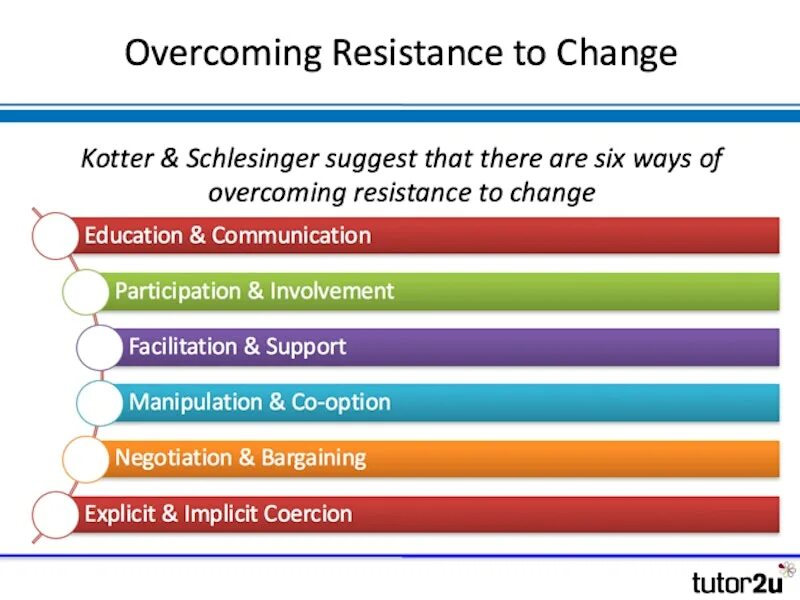 Overcoming Resistance to Change

Kotter & Schlesinger suggest that there are six ways of overcoming resistance to change

Education & Communication

Participation & Involvement

Facilitation & Support

Manipulation & Co-option

Negotiation & Bargaining

Explicit & Implicit Coercion

tutor2u